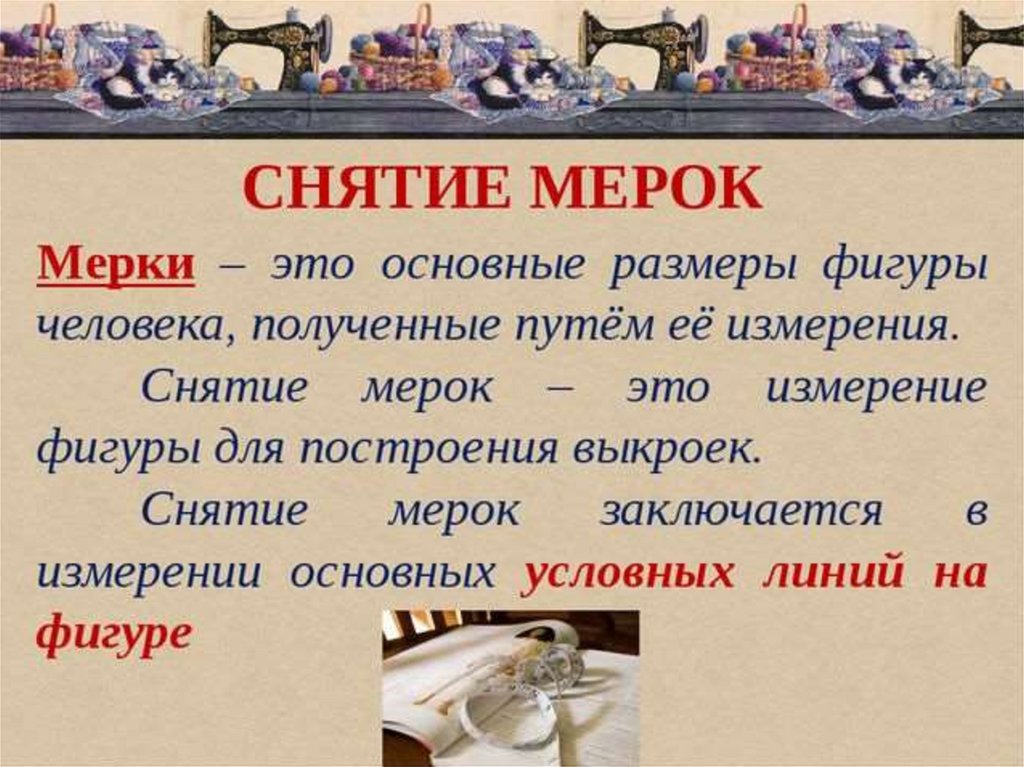 СНЯТИЕ МЕРОК

Мерки – это основные размеры фигуры человека, полученные путём её измерения.

Снятие мерок – это измерение фигуры для построения выкроек.

Снятие мерок заключается в измерении основных условных линий на фигуре